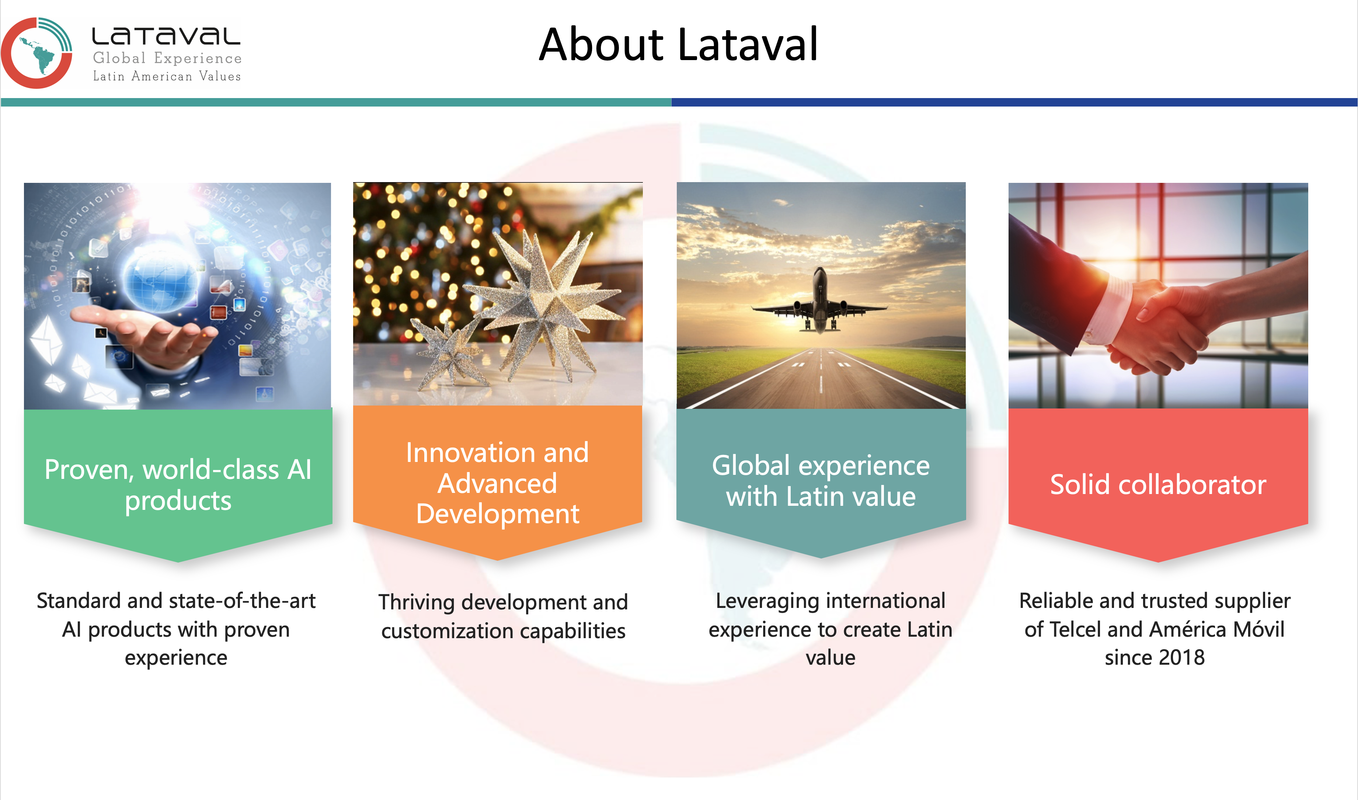 LATAVAL
Global Experience
Latin American Values

About Lataval

Proven, world-class AI products

Standard and state-of-the-art AI products with proven experience

Innovation and Advanced Development

Thriving development and customization capabilities

Global experience with Latin value

Leveraging international experience to create Latin value

Solid collaborator

Reliable and trusted supplier of Telcel and América Móvil since 2018